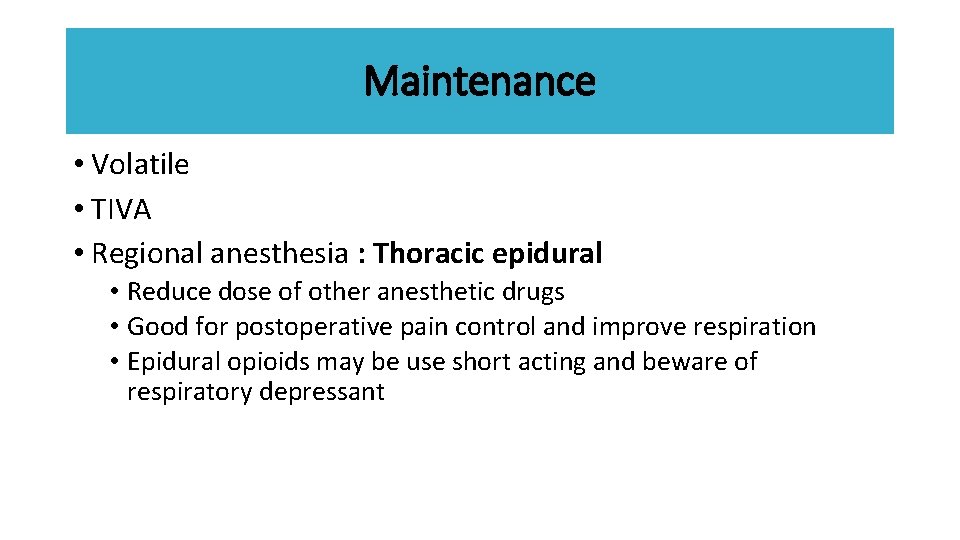 Maintenance

• Volatile
• TIVA
• Regional anesthesia : Thoracic epidural
  • Reduce dose of other anesthetic drugs
  • Good for postoperative pain control and improve respiration
  • Epidural opioids may be use short acting and beware of respiratory depressant